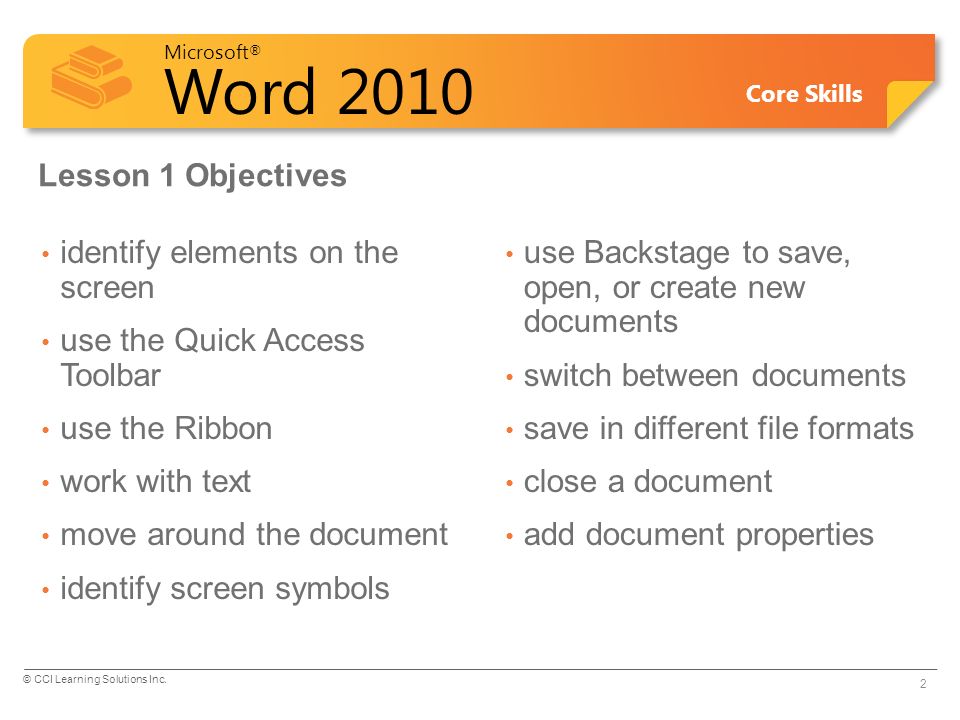 Microsoft®
Word 2010

Core Skills

Lesson 1 Objectives

• identify elements on the screen
• use the Quick Access Toolbar
• use the Ribbon
• work with text
• move around the document
• identify screen symbols

• use Backstage to save, open, or create new documents
• switch between documents
• save in different file formats
• close a document
• add document properties

© CCI Learning Solutions Inc.

2